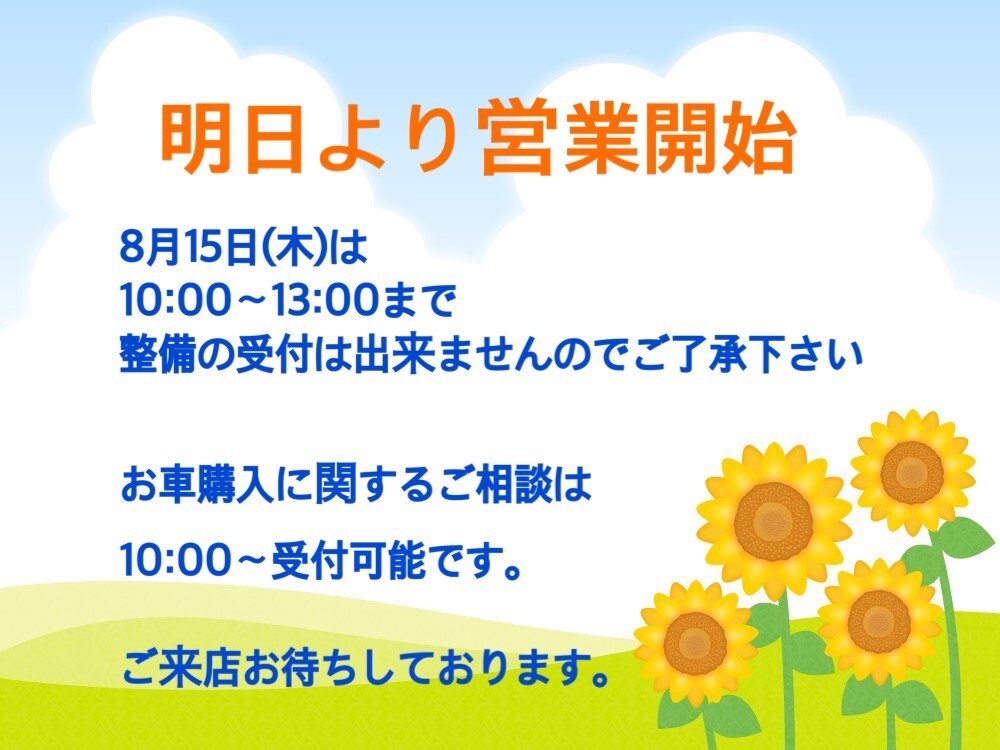 明日より営業開始

8月15日(木)は
10:00～13:00まで
整備の受付は出来ませんのでご了承下さい

お車購入に関するご相談は

10:00～受付可能です。

ご来店お待ちしております。